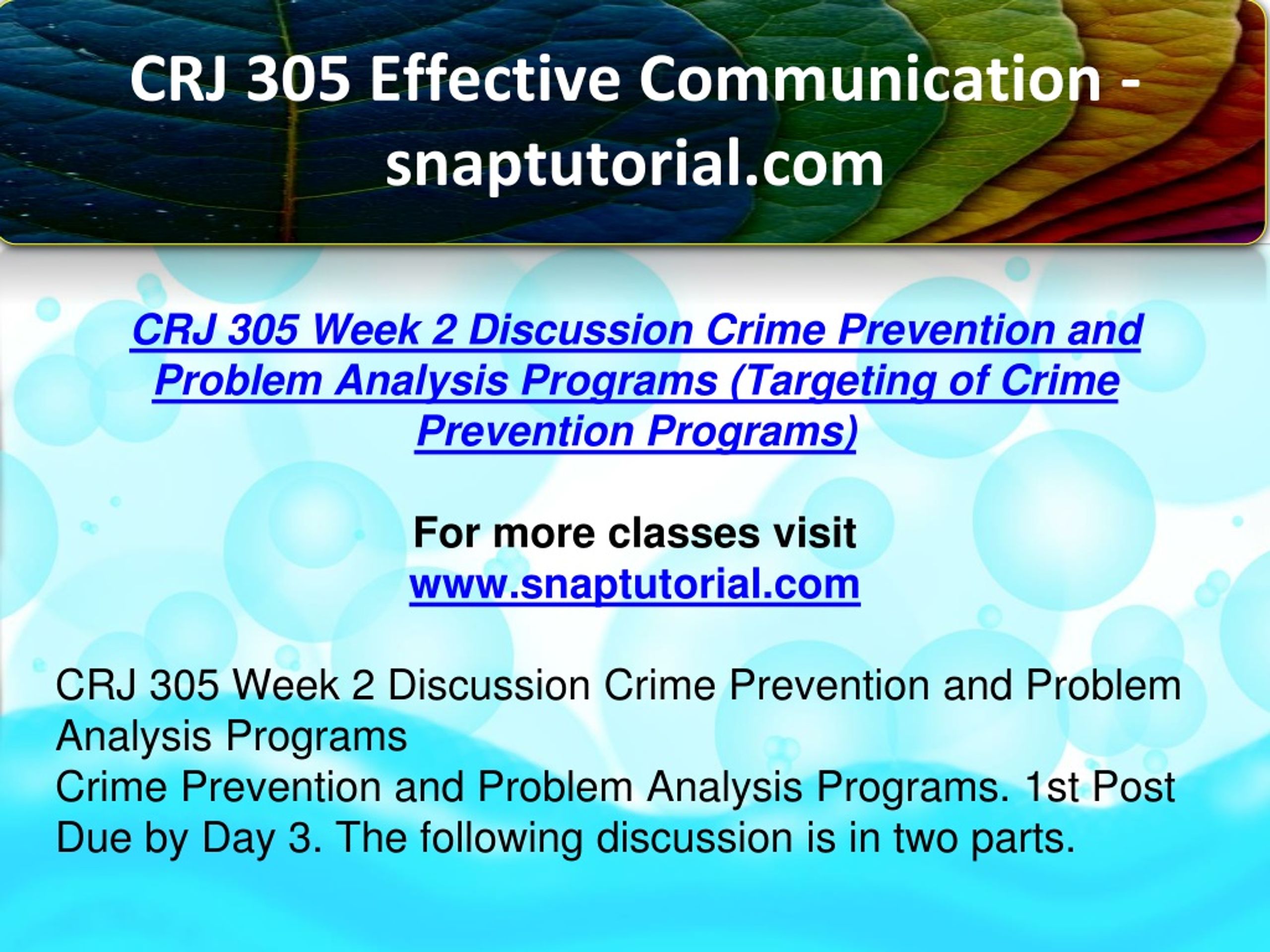 CRJ 305 Effective Communication - snaptutorial.com

CRJ 305 Week 2 Discussion Crime Prevention and Problem Analysis Programs (Targeting of Crime Prevention Programs)

For more classes visit
www.snaptutorial.com

CRJ 305 Week 2 Discussion Crime Prevention and Problem Analysis Programs
Crime Prevention and Problem Analysis Programs. 1st Post Due by Day 3. The following discussion is in two parts.